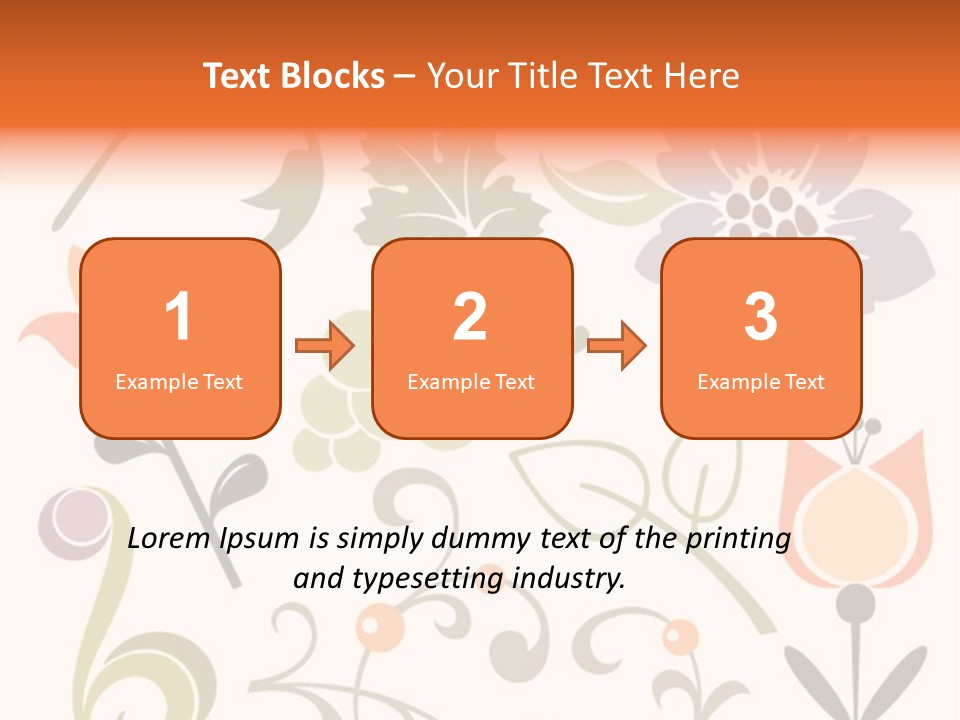 Text Blocks – Your Title Text Here

1
Example Text

2
Example Text

3
Example Text

Lorem Ipsum is simply dummy text of the printing and typesetting industry.